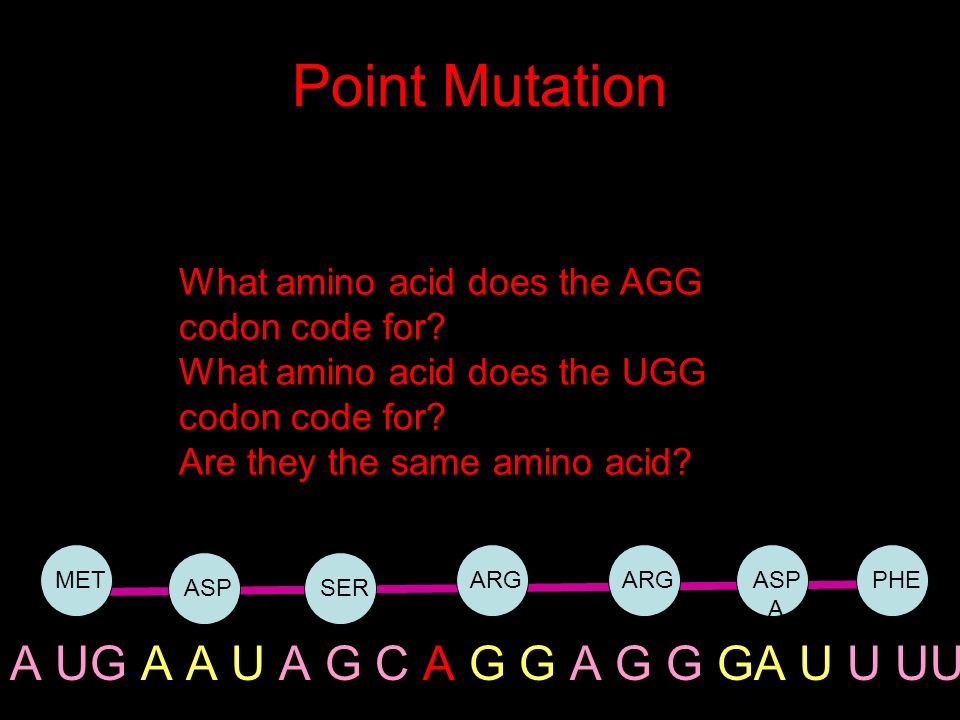 Point Mutation

What amino acid does the AGG codon code for?
What amino acid does the UGG codon code for?
Are they the same amino acid?

MET ASP SER ARG ARG ASP A PHE

A UG A A U A G C A G G A G G GA U U UU